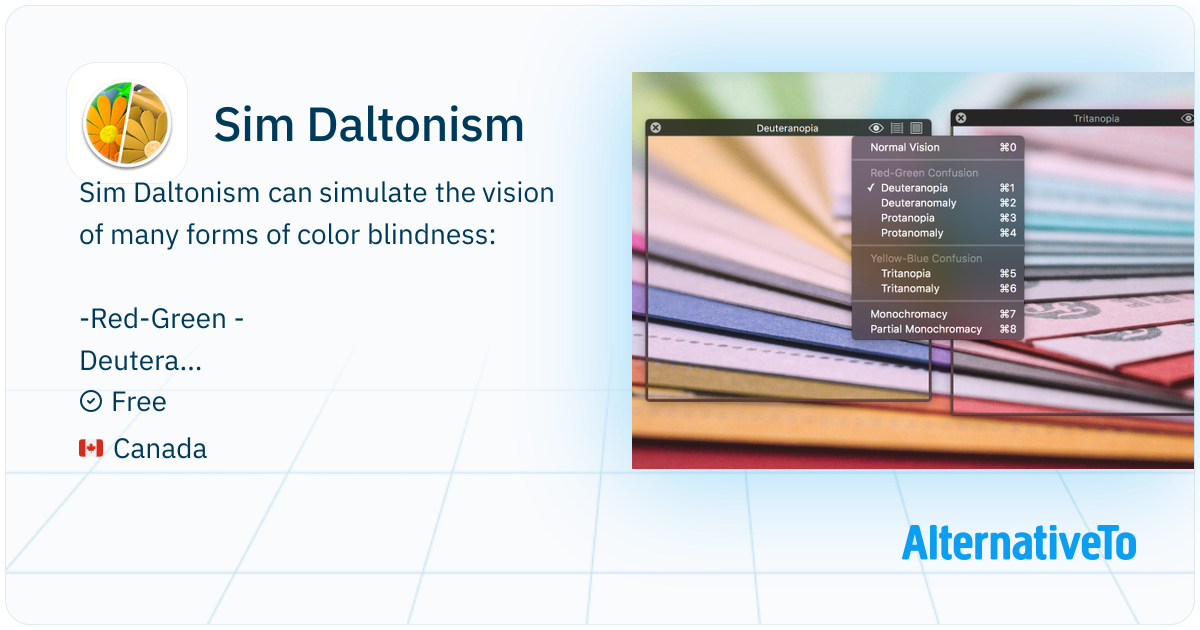 Sim Daltonism

Sim Daltonism can simulate the vision of many forms of color blindness:

-Red-Green -
Deutera...

Free

Canada

Deuteranopia

Tritanopia

Normal Vision ⌘0
Red-Green Confusion
✓ Deuteranopia ⌘1
Deuteranomaly ⌘2
Protanopia ⌘3
Protanomaly ⌘4
Yellow-Blue Confusion
Tritanopia ⌘5
Tritanomaly ⌘6
Monochromacy ⌘7
Partial Monochromacy ⌘8

AlternativeTo